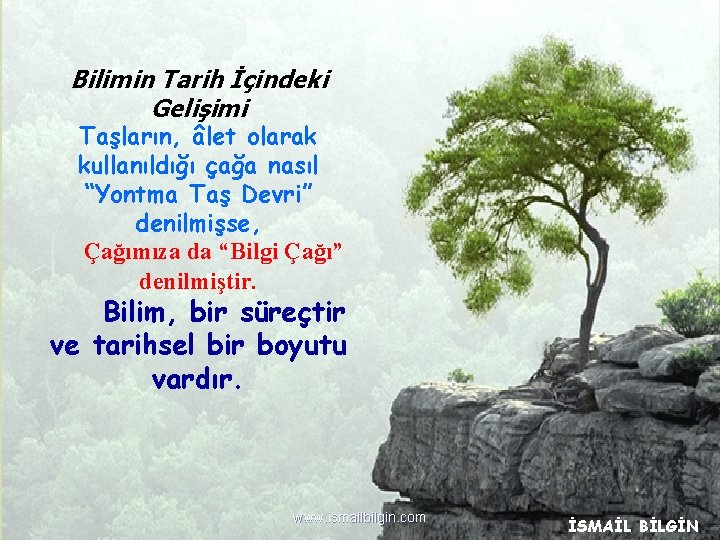 Bilimin Tarih İçindeki Gelişimi

Taşların, âlet olarak kullanıldığı çağa nasıl "Yontma Taş Devri" denilmişse,

Çağımıza da "Bilgi Çağı" denilmiştir.

Bilim, bir süreçtir ve tarihsel bir boyutu vardır.

www.ismailbilgin.com

İSMAİL BİLGİN